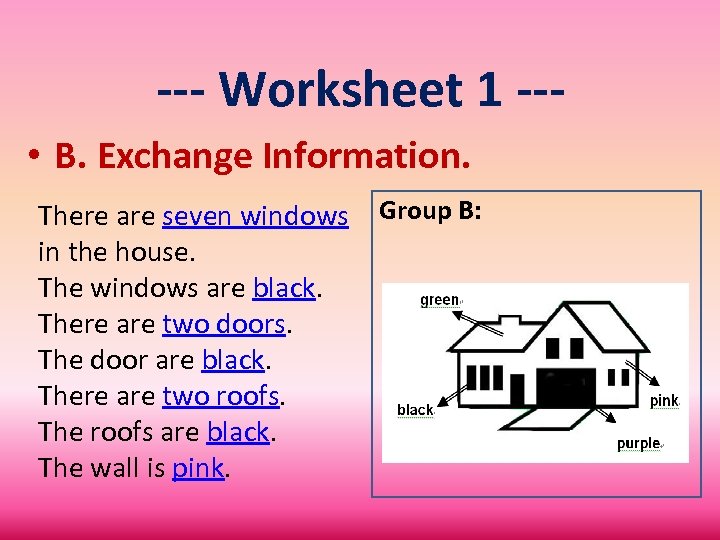 --- Worksheet 1 ---

• B. Exchange Information.

There are seven windows in the house.
The windows are black.
There are two doors.
The door are black.
There are two roofs.
The roofs are black.
The wall is pink.

Group B:

green
black
pink
purple